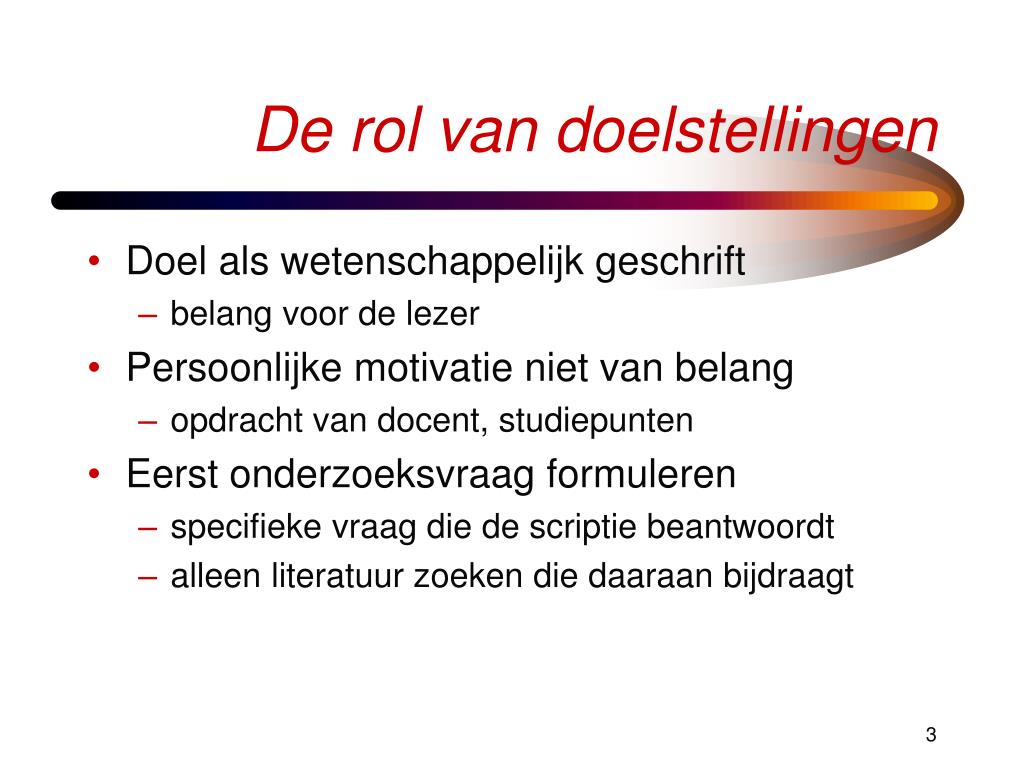 De rol van doelstellingen

• Doel als wetenschappelijk geschrift
 – belang voor de lezer
• Persoonlijke motivatie niet van belang
 – opdracht van docent, studiepunten
• Eerst onderzoeksvraag formuleren
 – specifieke vraag die de scriptie beantwoordt
 – alleen literatuur zoeken die daaraan bijdraagt

3